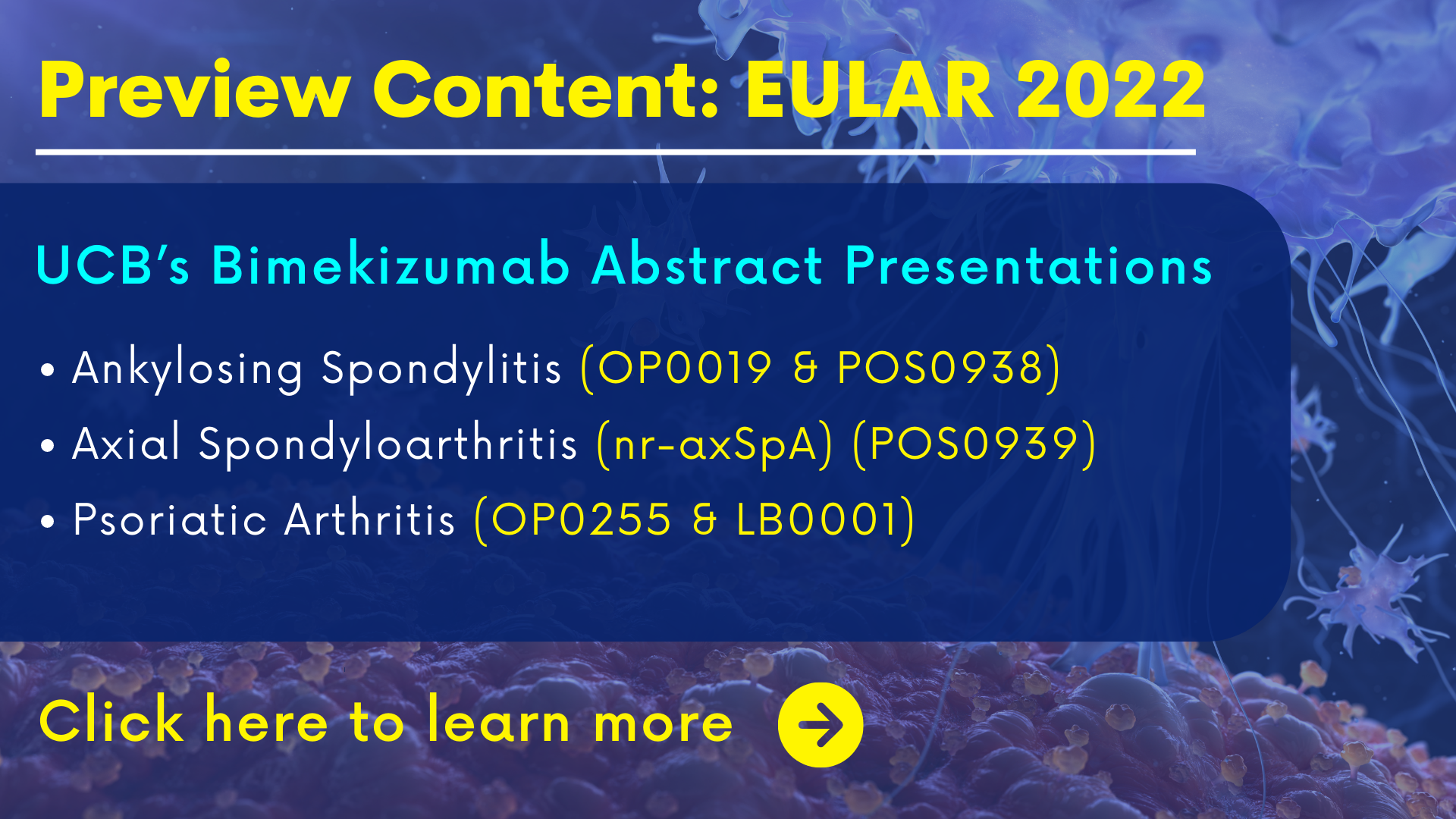 Preview Content: EULAR 2022

UCB's Bimekizumab Abstract Presentations

• Ankylosing Spondylitis (OP0019 & POS0938)
• Axial Spondyloarthritis (nr-axSpA) (POS0939)
• Psoriatic Arthritis (OP0255 & LB0001)

Click here to learn more